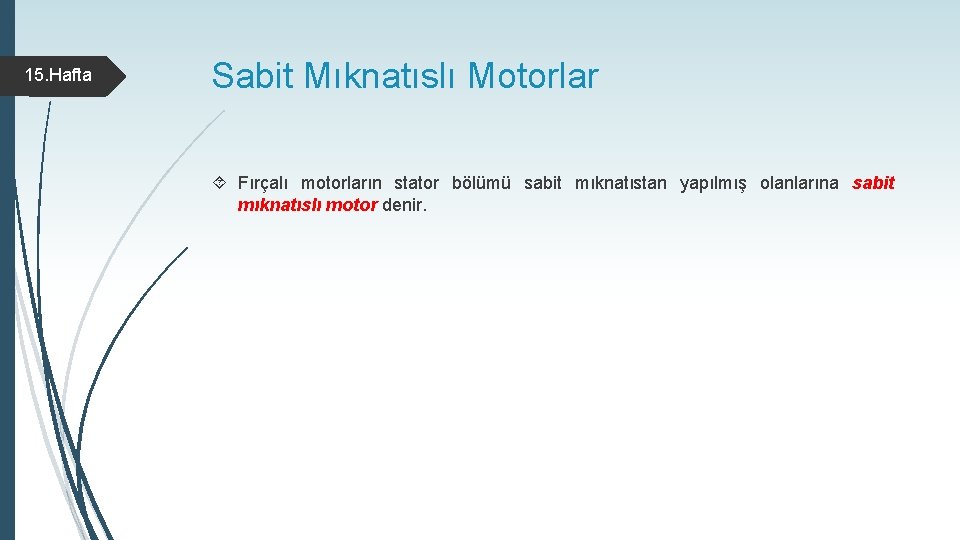 15.Hafta

Sabit Mıknatıslı Motorlar

Fırçalı motorların stator bölümü sabit mıknatıstan yapılmış olanlarına sabit mıknatıslı motor denir.